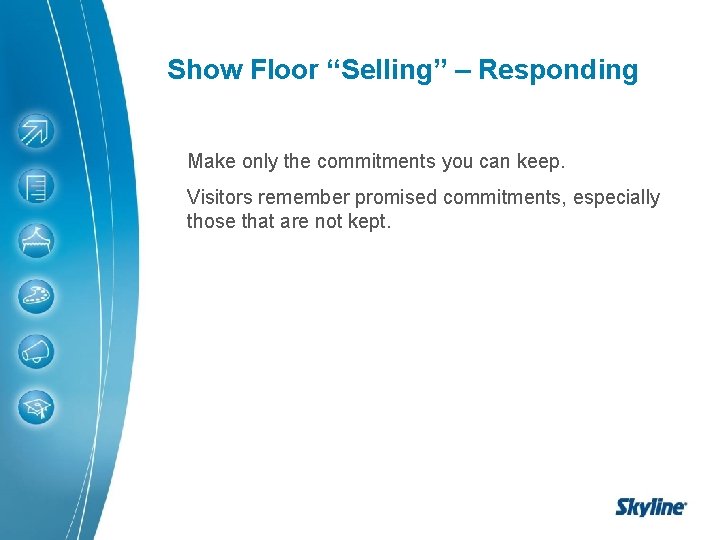 Show Floor “Selling” – Responding

Make only the commitments you can keep.

Visitors remember promised commitments, especially those that are not kept.

Skyline